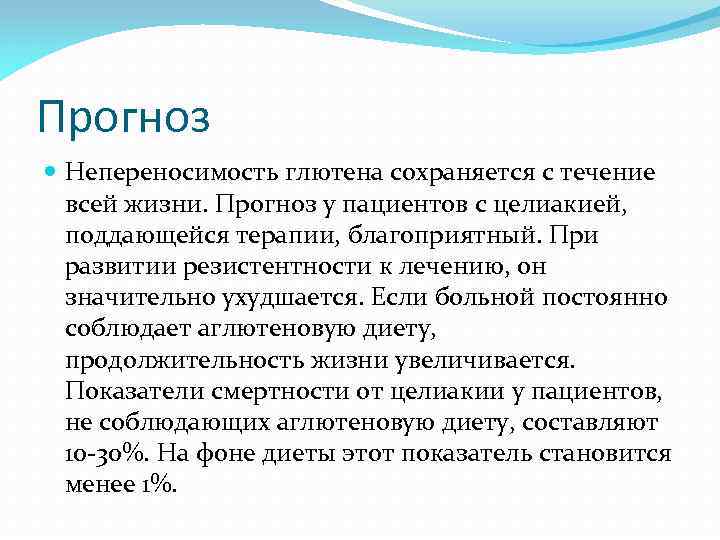 Прогноз

Непереносимость глютена сохраняется с течение всей жизни. Прогноз у пациентов с целиакией, поддающейся терапии, благоприятный. При развитии резистентности к лечению, он значительно ухудшается. Если больной постоянно соблюдает аглютеновую диету, продолжительность жизни увеличивается. Показатели смертности от целиакии у пациентов, не соблюдающих аглютеновую диету, составляют 10-30%. На фоне диеты этот показатель становится менее 1%.